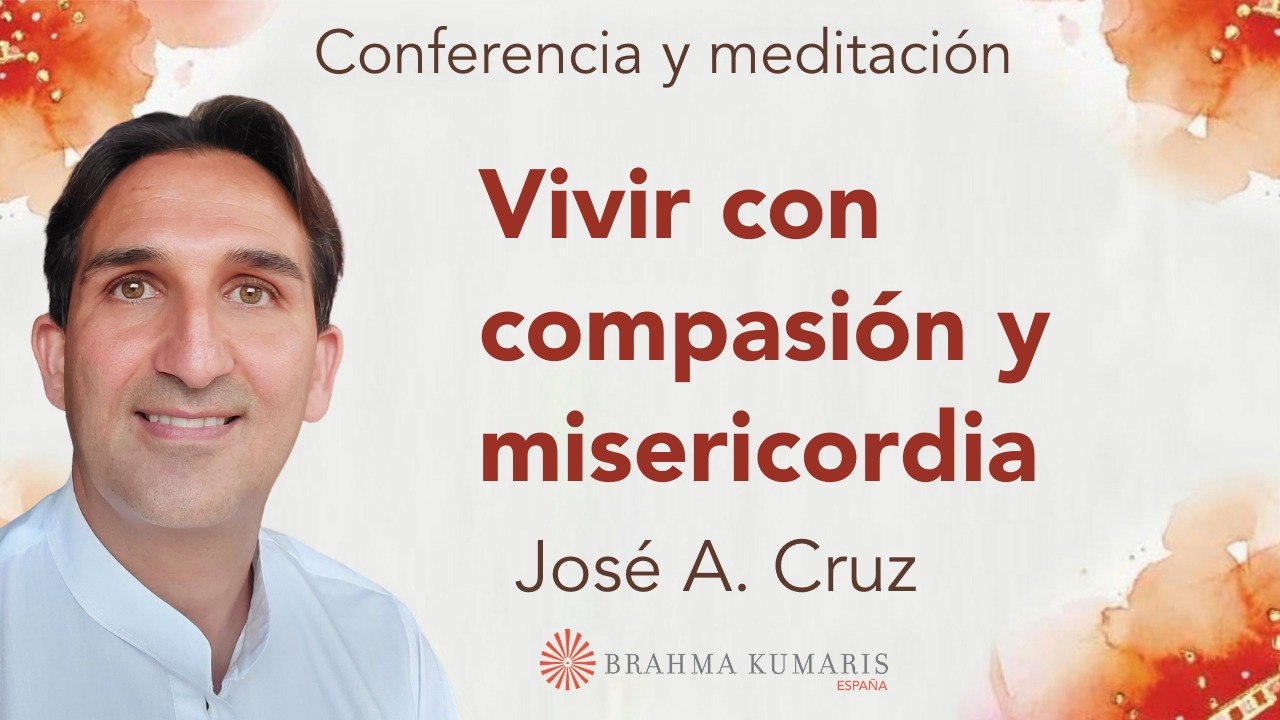 Conferencia y meditación

Vivir con compasión y misericordia

José A. Cruz

BRAHMA KUMARIS
ESPAÑA